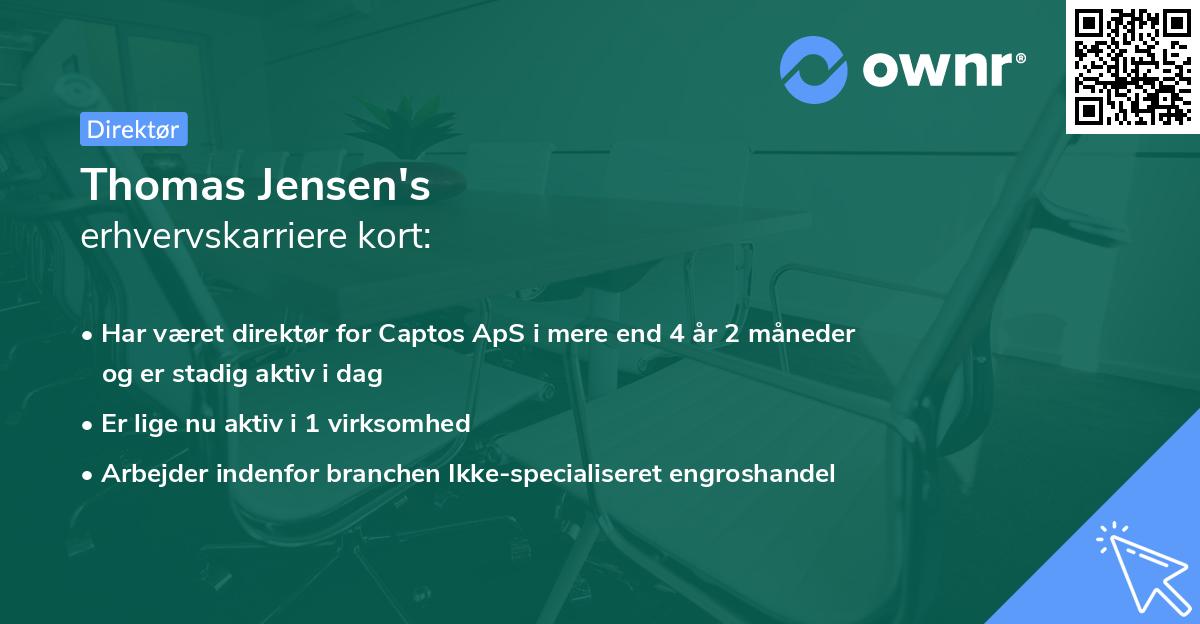 ownr®

Direktør

Thomas Jensen's
erhvervskarriere kort:

• Har været direktør for Captos ApS i mere end 4 år 2 måneder og er stadig aktiv i dag
• Er lige nu aktiv i 1 virksomhed
• Arbejder indenfor branchen Ikke-specialiseret engroshandel